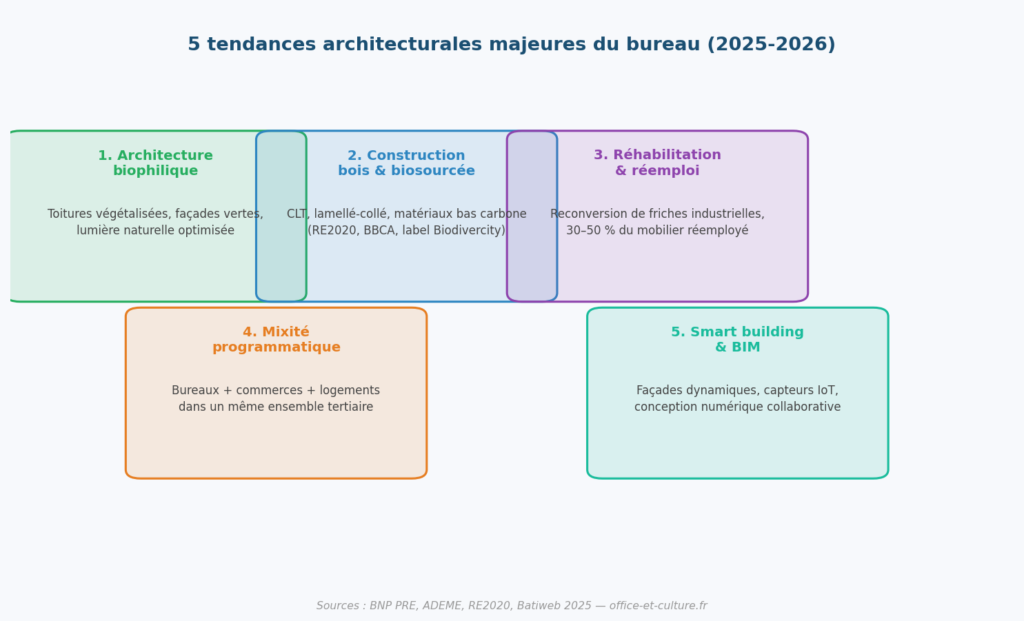 5 tendances architecturales majeures du bureau (2025-2026)

1. Architecture biophilique

Toitures végétalisées, façades vertes, lumière naturelle optimisée

2. Construction bois & biosourcée

CLT, lamellé-collé, matériaux bas carbone (RE2020, BBCA, label Biodivercity)

3. Réhabilitation & réemploi

Reconversion de friches industrielles, 30–50 % du mobilier réemployé

4. Mixité programmatique

Bureaux + commerces + logements dans un même ensemble tertiaire

5. Smart building & BIM

Façades dynamiques, capteurs IoT, conception numérique collaborative

Sources : BNP PRE, ADEME, RE2020, Batiweb 2025 — office-et-culture.fr